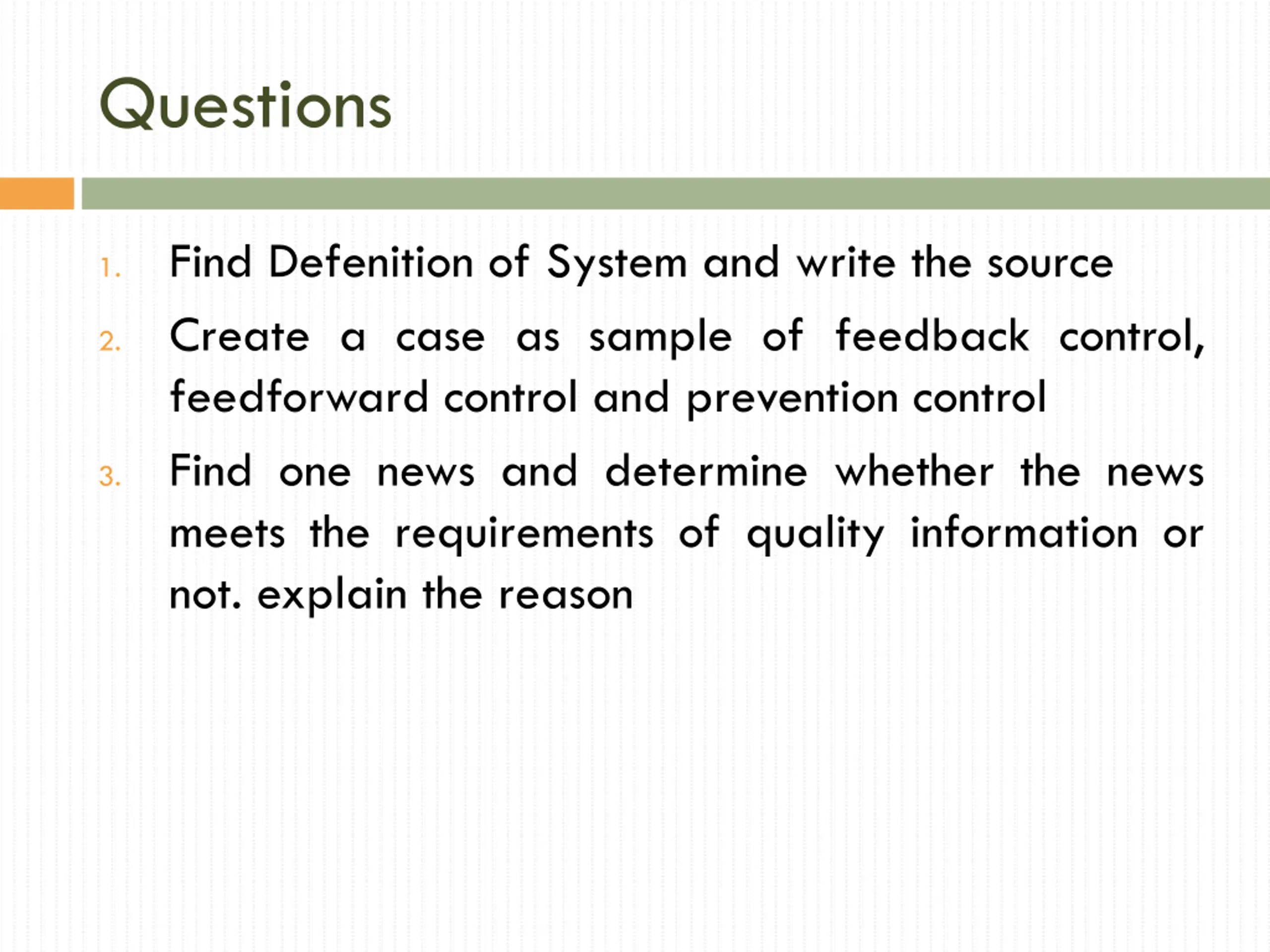 Questions

1. Find Defenition of System and write the source
2. Create a case as sample of feedback control, feedforward control and prevention control
3. Find one news and determine whether the news meets the requirements of quality information or not. explain the reason